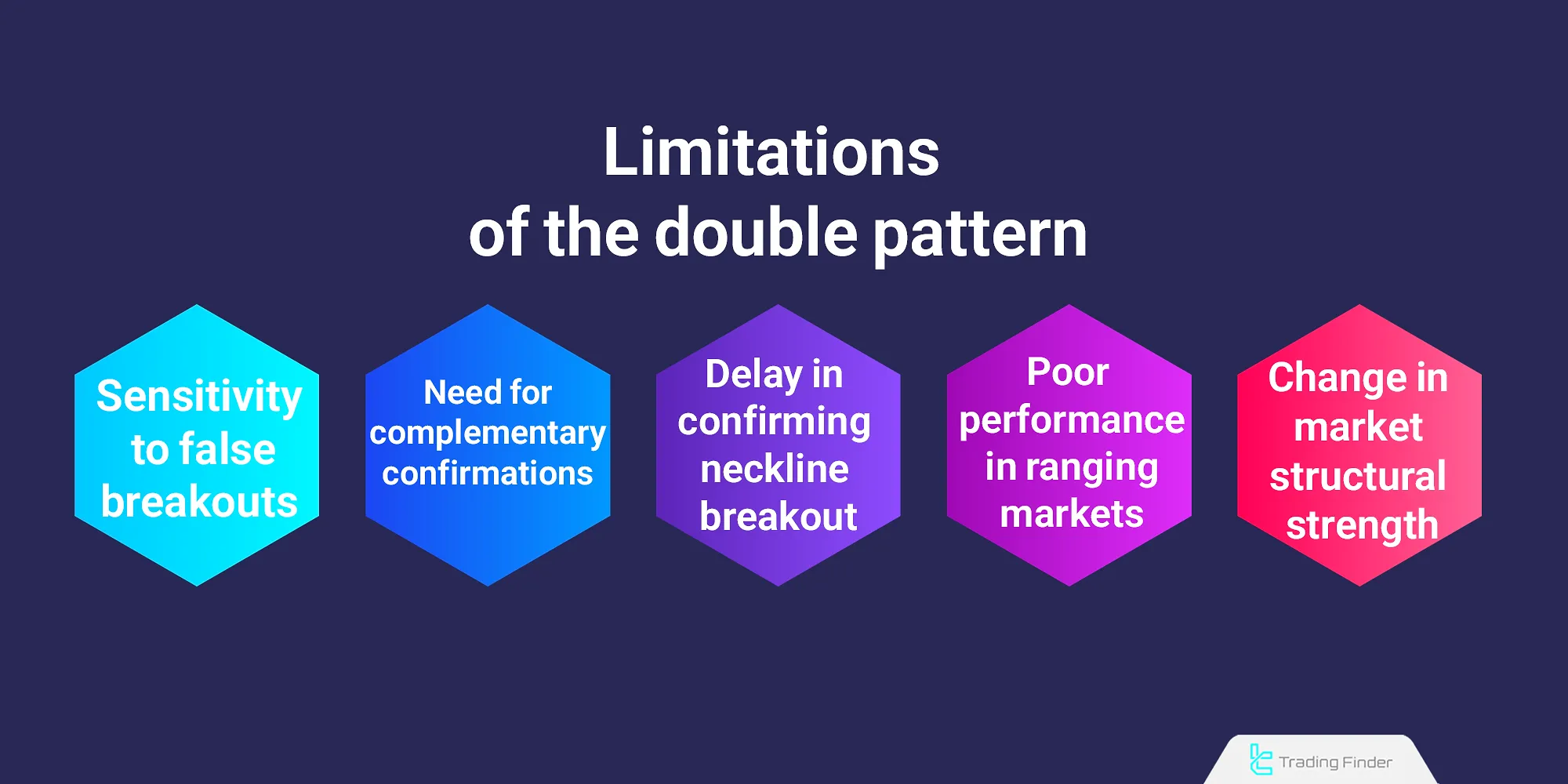 Limitations
of the double pattern

Sensitivity to false breakouts

Need for complementary confirmations

Delay in confirming neckline breakout

Poor performance in ranging markets

Change in market structural strength

Trading Finder